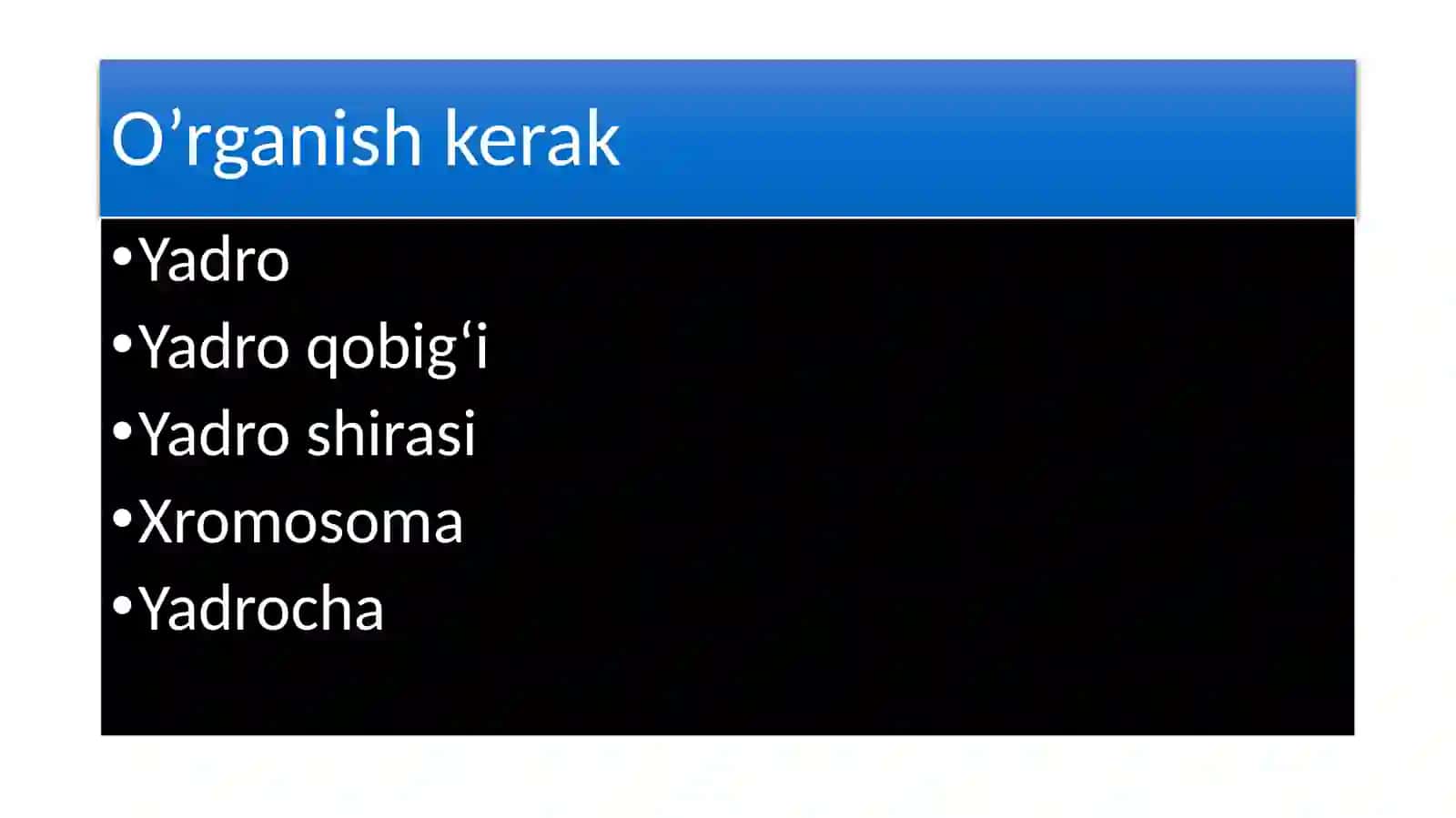 O’rganish kerak

•Yadro
•Yadro qobig‘i
•Yadro shirasi
•Xromosoma
•Yadrocha